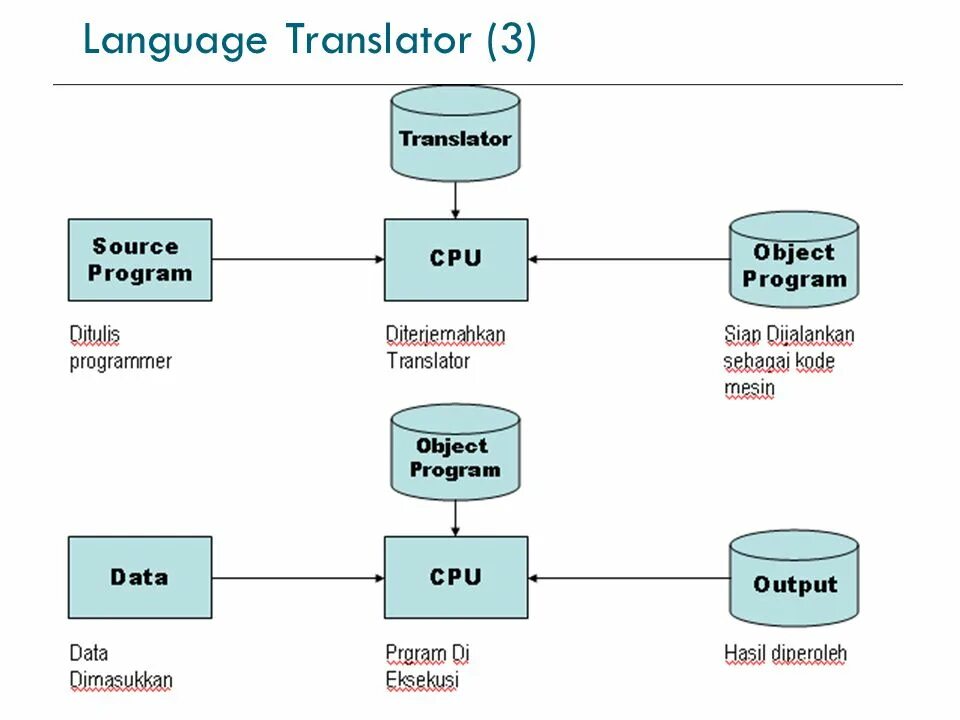 Language Translator (3)

Translator

Source Program

CPU

Object Program

Ditulis programmer

Diterjemahkan Translator

Siap Dijalankan sebagai kode mesin

Object Program

Data

CPU

Output

Data Dimasukkan

Prgram Di Eksekusi

Hasil diperoleh